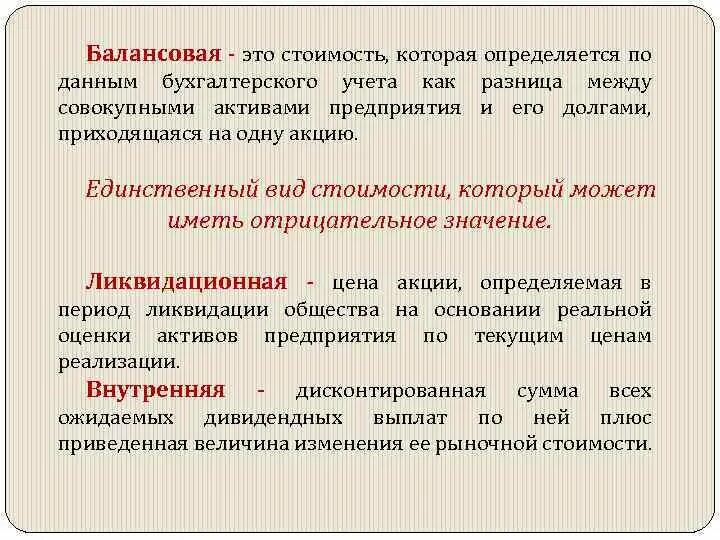 Балансовая - это стоимость, которая определяется по данным бухгалтерского учета как разница между совокупными активами предприятия и его долгами, приходящаяся на одну акцию.

Единственный вид стоимости, который может иметь отрицательное значение.

Ликвидационная - цена акции, определяемая в период ликвидации общества на основании реальной оценки активов предприятия по текущим ценам реализации.

Внутренняя - дисконтированная сумма всех ожидаемых дивидендных выплат по ней плюс приведенная величина изменения ее рыночной стоимости.